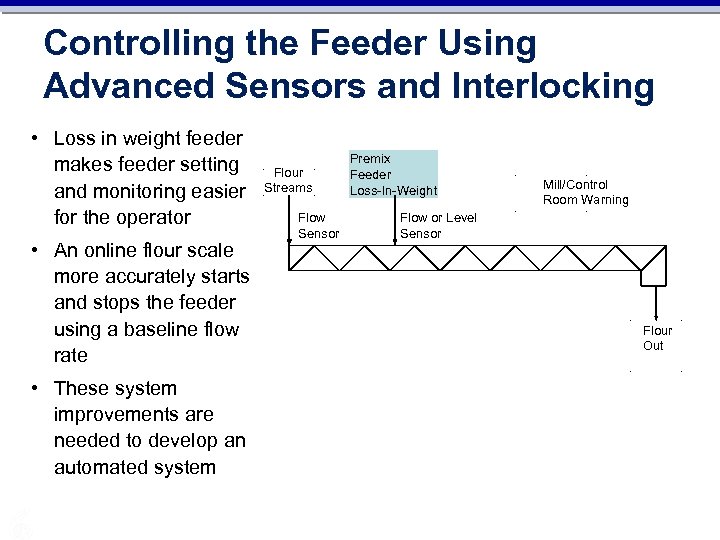 Controlling the Feeder Using Advanced Sensors and Interlocking

• Loss in weight feeder makes feeder setting and monitoring easier for the operator

• An online flour scale more accurately starts and stops the feeder using a baseline flow rate

• These system improvements are needed to develop an automated system

Flour Streams

Premix Feeder Loss-In-Weight

Mill/Control Room Warning

Flow Sensor

Flow or Level Sensor

Flour Out